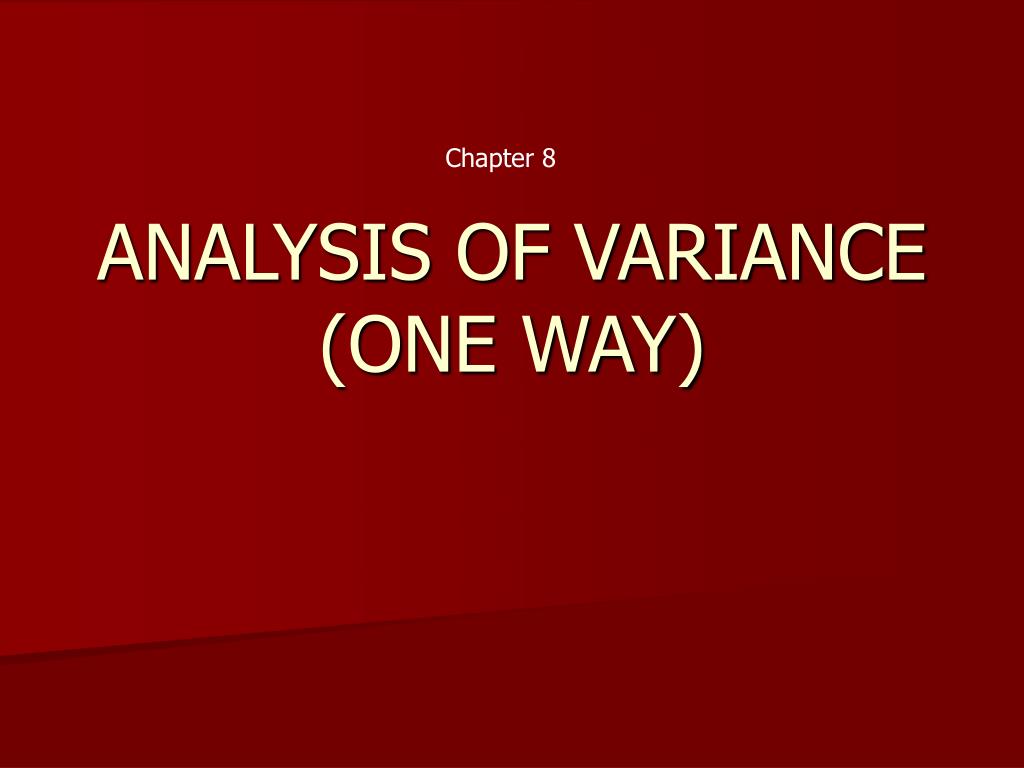 Chapter 8

ANALYSIS OF VARIANCE
(ONE WAY)